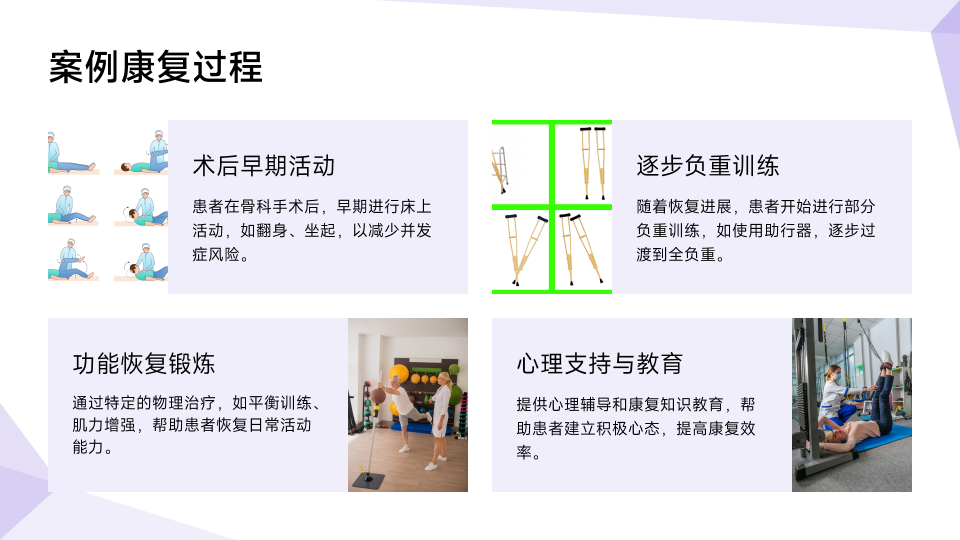 案例康复过程

术后早期活动

患者在骨科手术后，早期进行床上活动，如翻身、坐起，以减少并发症风险。

逐步负重训练

随着恢复进展，患者开始进行部分负重训练，如使用助行器，逐步过渡到全负重。

功能恢复锻炼

通过特定的物理治疗，如平衡训练、肌力增强，帮助患者恢复日常活动能力。

心理支持与教育

提供心理辅导和康复知识教育，帮助患者建立积极心态，提高康复效率。